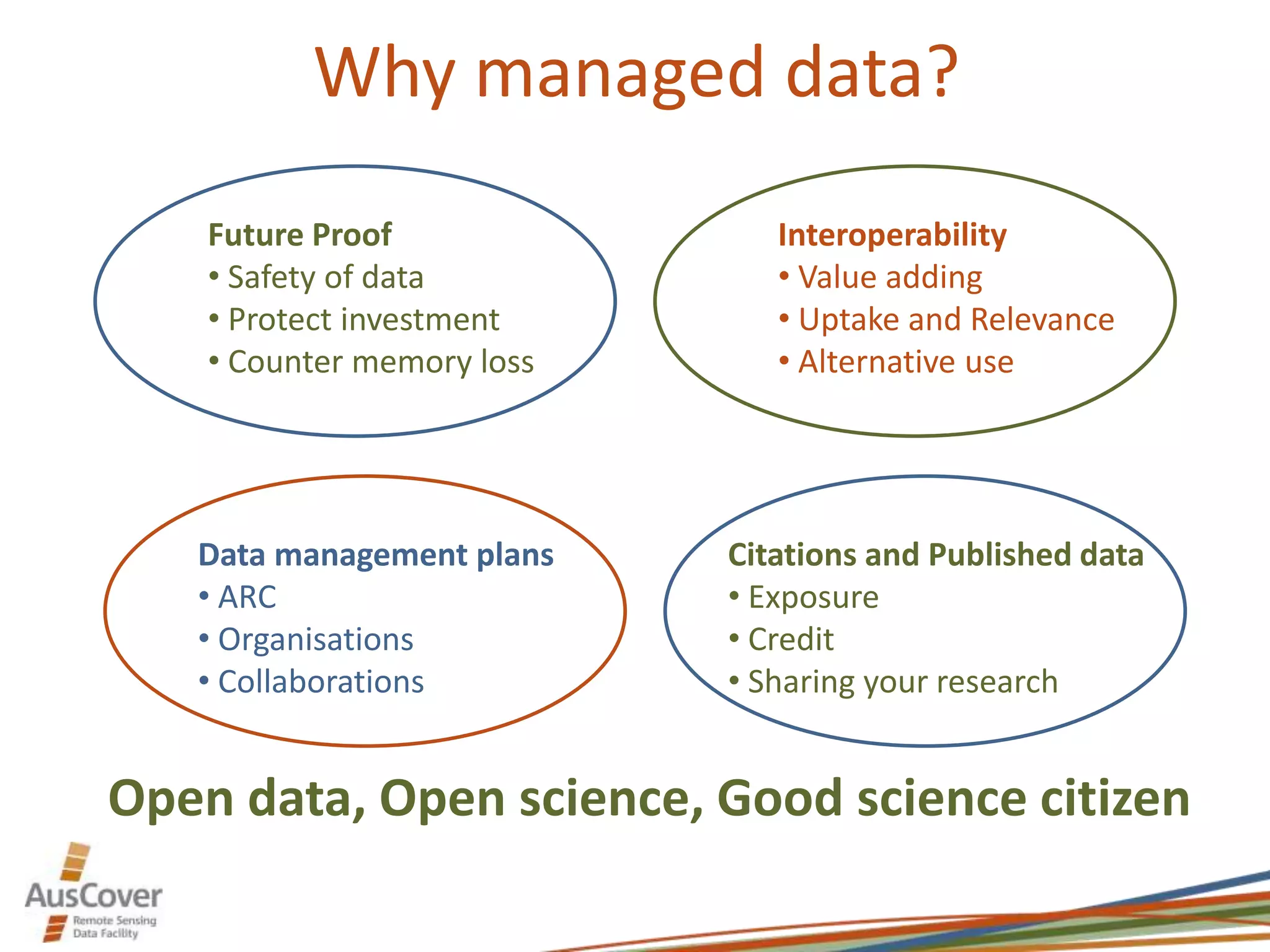 Why managed data?

Future Proof
• Safety of data
• Protect investment
• Counter memory loss

Interoperability
• Value adding
• Uptake and Relevance
• Alternative use

Data management plans
• ARC
• Organisations
• Collaborations

Citations and Published data
• Exposure
• Credit
• Sharing your research

Open data, Open science, Good science citizen

AusCover
Remote Sensing
Data Facility